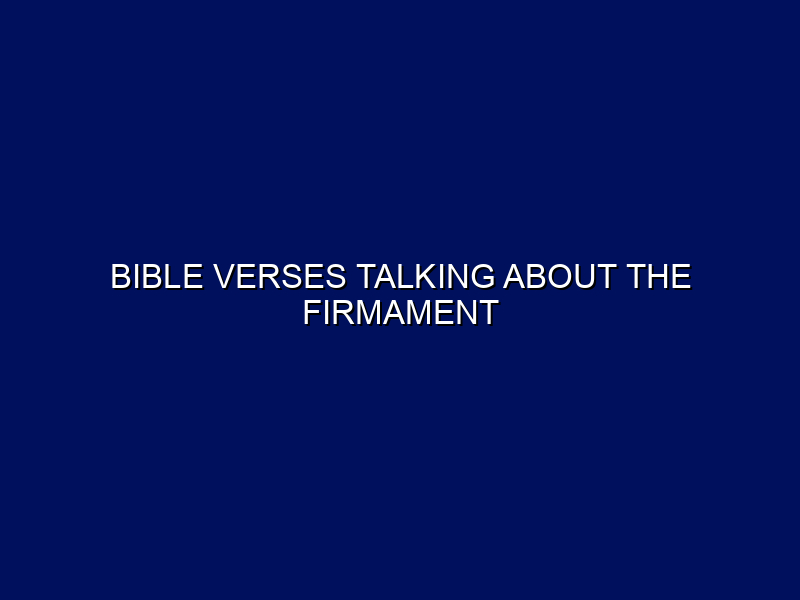 BIBLE VERSES TALKING ABOUT THE FIRMAMENT